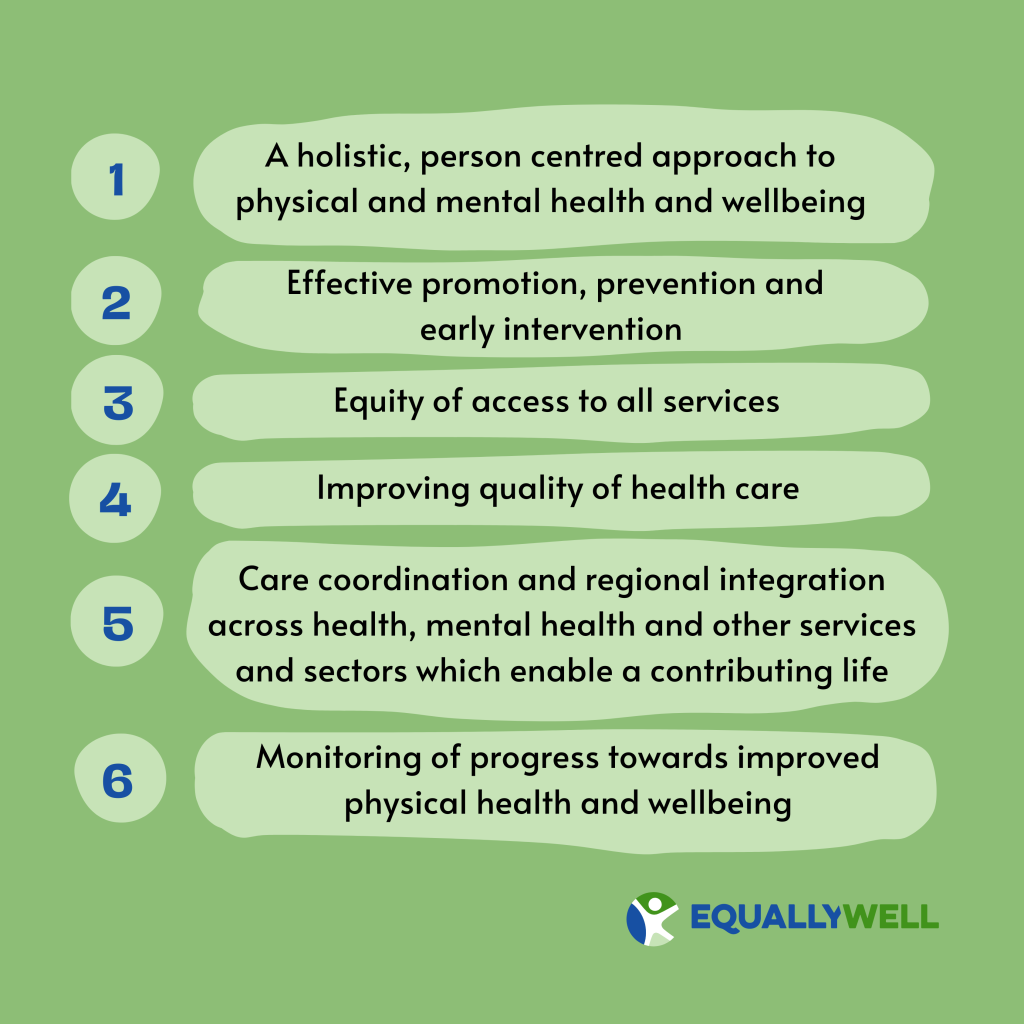 1
A holistic, person centred approach to physical and mental health and wellbeing

2
Effective promotion, prevention and early intervention

3
Equity of access to all services

4
Improving quality of health care

5
Care coordination and regional integration across health, mental health and other services and sectors which enable a contributing life

6
Monitoring of progress towards improved physical health and wellbeing

EQUALLYWELL